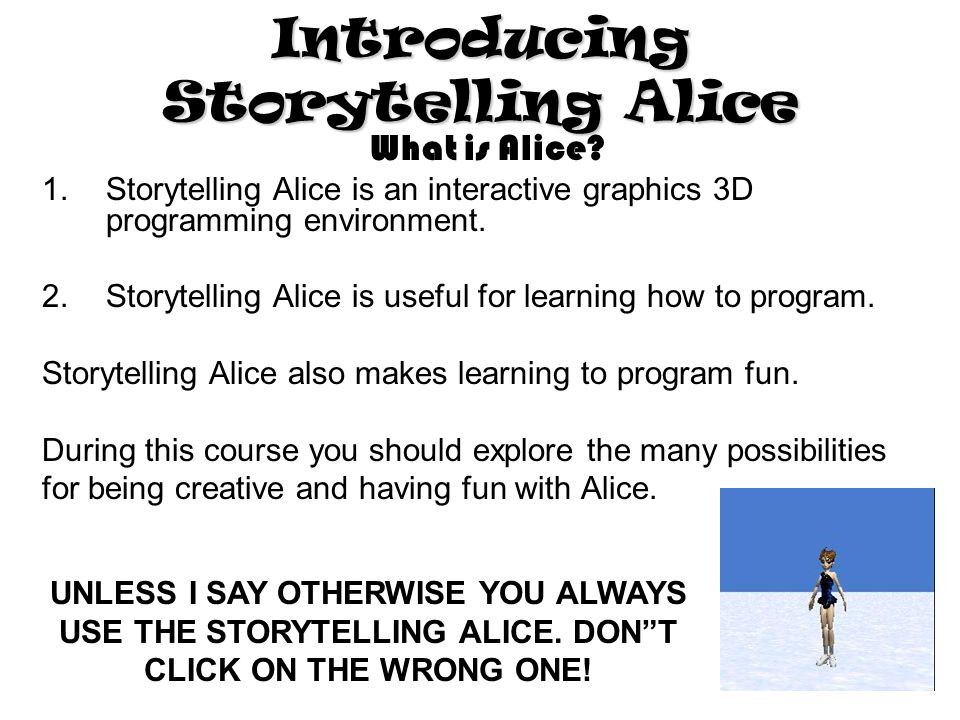 Introducing Storytelling Alice

What is Alice?

1. Storytelling Alice is an interactive graphics 3D programming environment.

2. Storytelling Alice is useful for learning how to program.

Storytelling Alice also makes learning to program fun.

During this course you should explore the many possibilities for being creative and having fun with Alice.

UNLESS I SAY OTHERWISE YOU ALWAYS USE THE STORYTELLING ALICE. DON"T CLICK ON THE WRONG ONE!